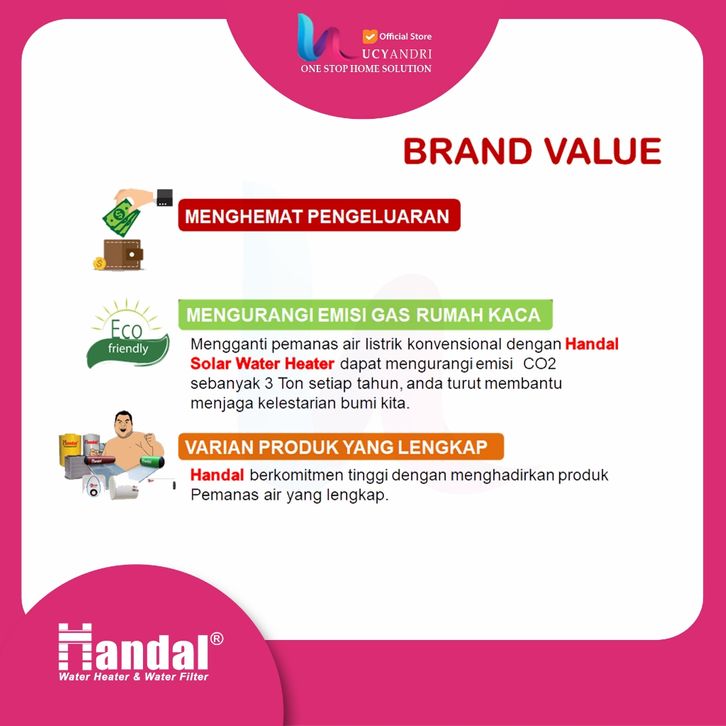 Official Store
UCYANDRI
ONE STOP HOME SOLUTION

BRAND VALUE

MENGHEMAT PENGELUARAN

Eco friendly

MENGURANGI EMISI GAS RUMAH KACA

Mengganti pemanas air listrik konvensional dengan Handal Solar Water Heater dapat mengurangi emisi CO2 sebanyak 3 Ton setiap tahun, anda turut membantu menjaga kelestarian bumi kita.

VARIAN PRODUK YANG LENGKAP

Handal berkomitmen tinggi dengan menghadirkan produk Pemanas air yang lengkap.

Handal®
Water Heater & Water Filter